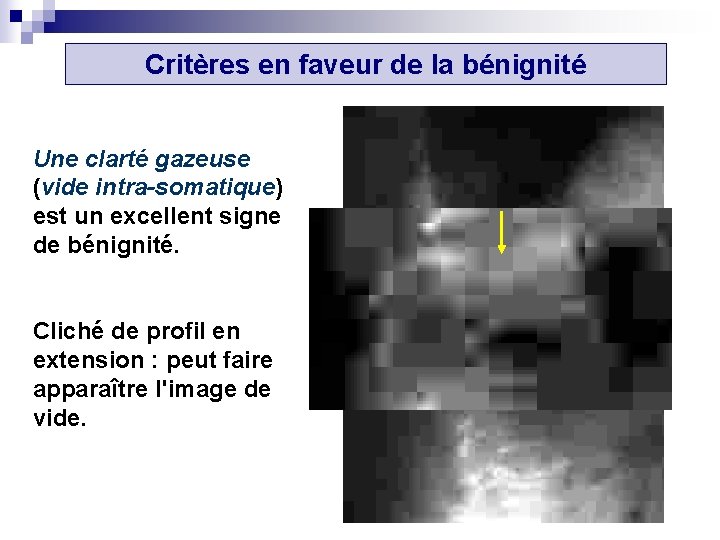 Critères en faveur de la bénignité

Une clarté gazeuse (vide intra-somatique) est un excellent signe de bénignité.

Cliché de profil en extension : peut faire apparaître l'image de vide.